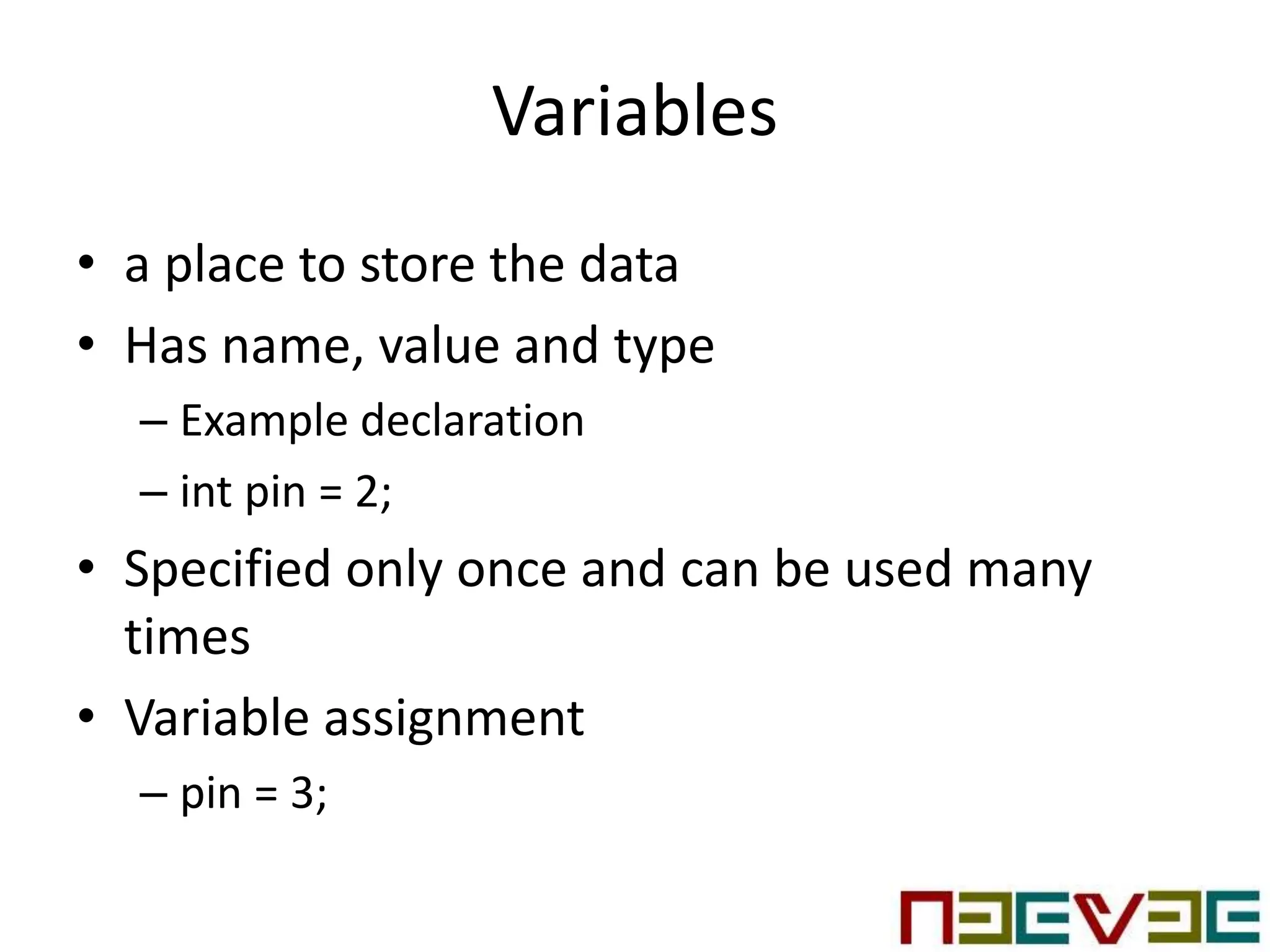 Variables

• a place to store the data
• Has name, value and type
– Example declaration
– int pin = 2;
• Specified only once and can be used many times
• Variable assignment
– pin = 3;

NEEVEE